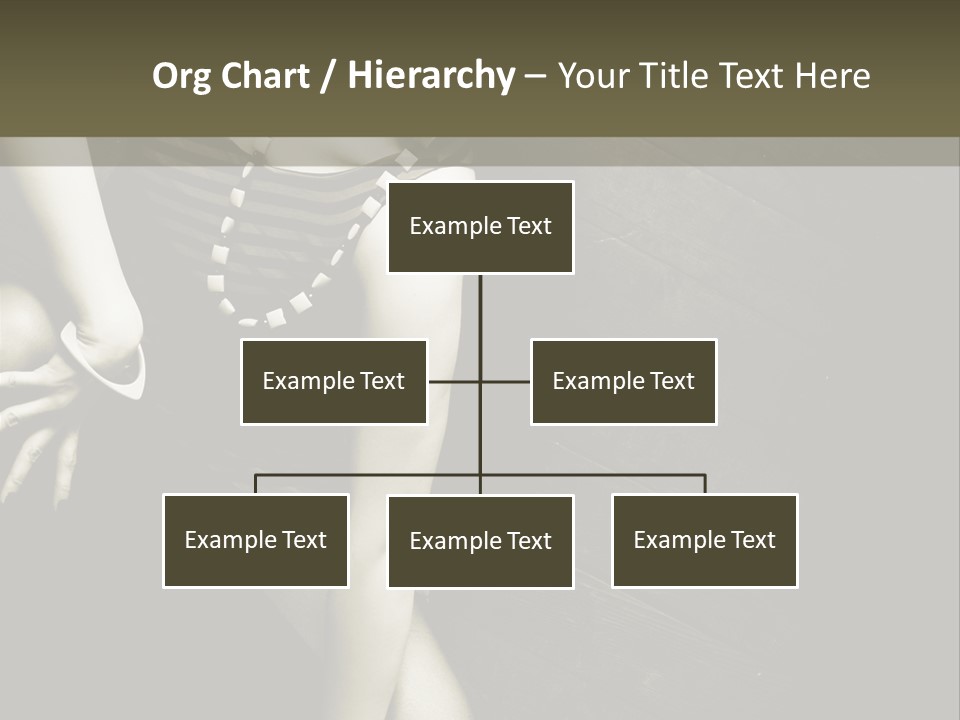 Org Chart / Hierarchy – Your Title Text Here

Example Text

Example Text

Example Text

Example Text

Example Text

Example Text